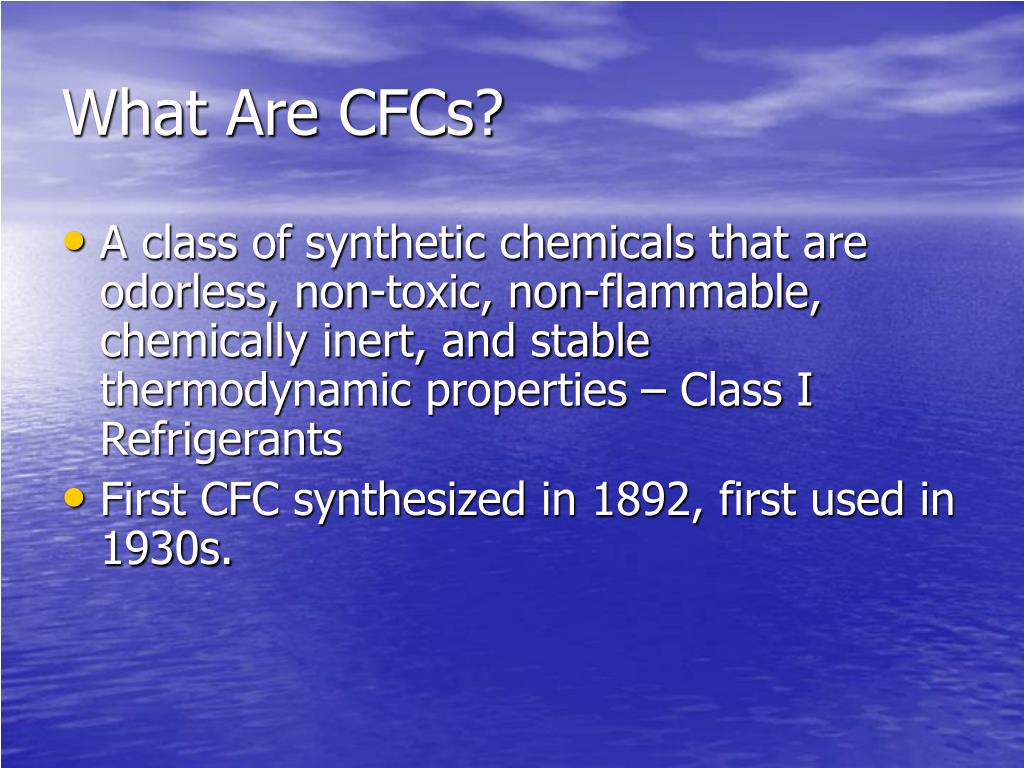 What Are CFCs?

• A class of synthetic chemicals that are odorless, non-toxic, non-flammable, chemically inert, and stable thermodynamic properties – Class I Refrigerants
• First CFC synthesized in 1892, first used in 1930s.